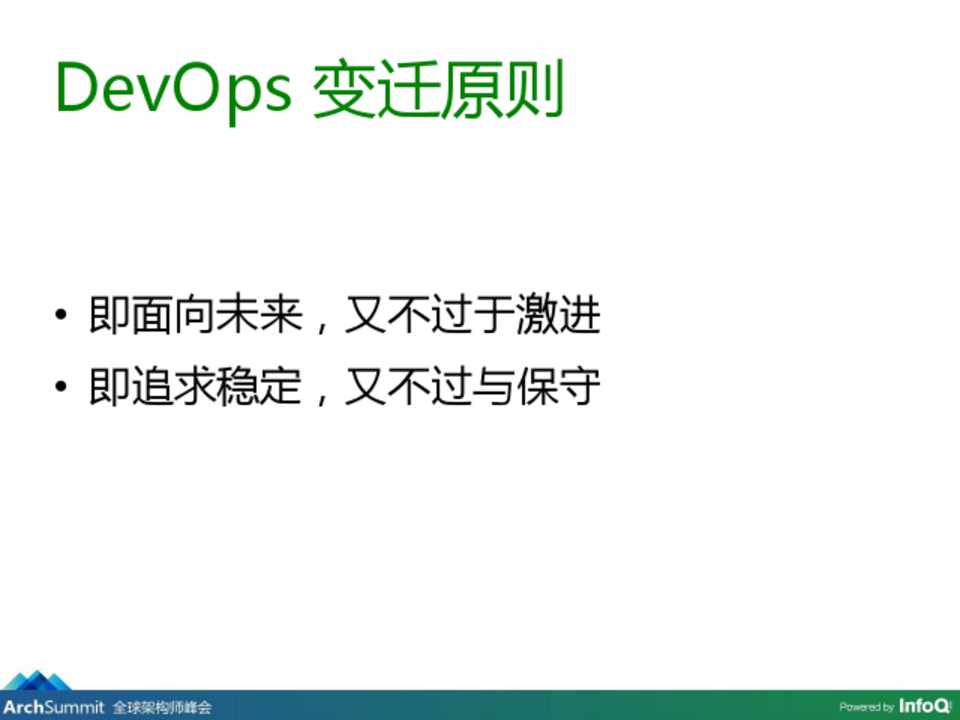 DevOps 变迁原则

• 即面向未来，又不过于激进
• 即追求稳定，又不过与保守

ArchSummit 全球架构师峰会

Powered by InfoQ